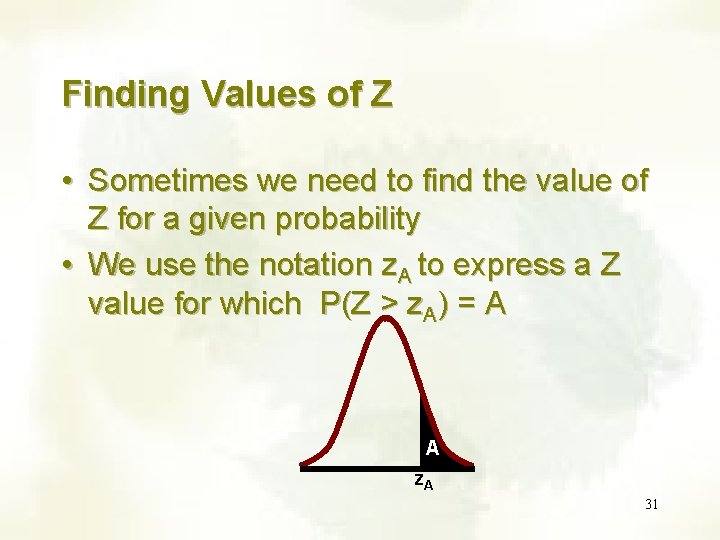 Finding Values of Z

• Sometimes we need to find the value of Z for a given probability

• We use the notation $z_A$ to express a Z value for which $P(Z > z_A) = A$

A

$z_A$

31